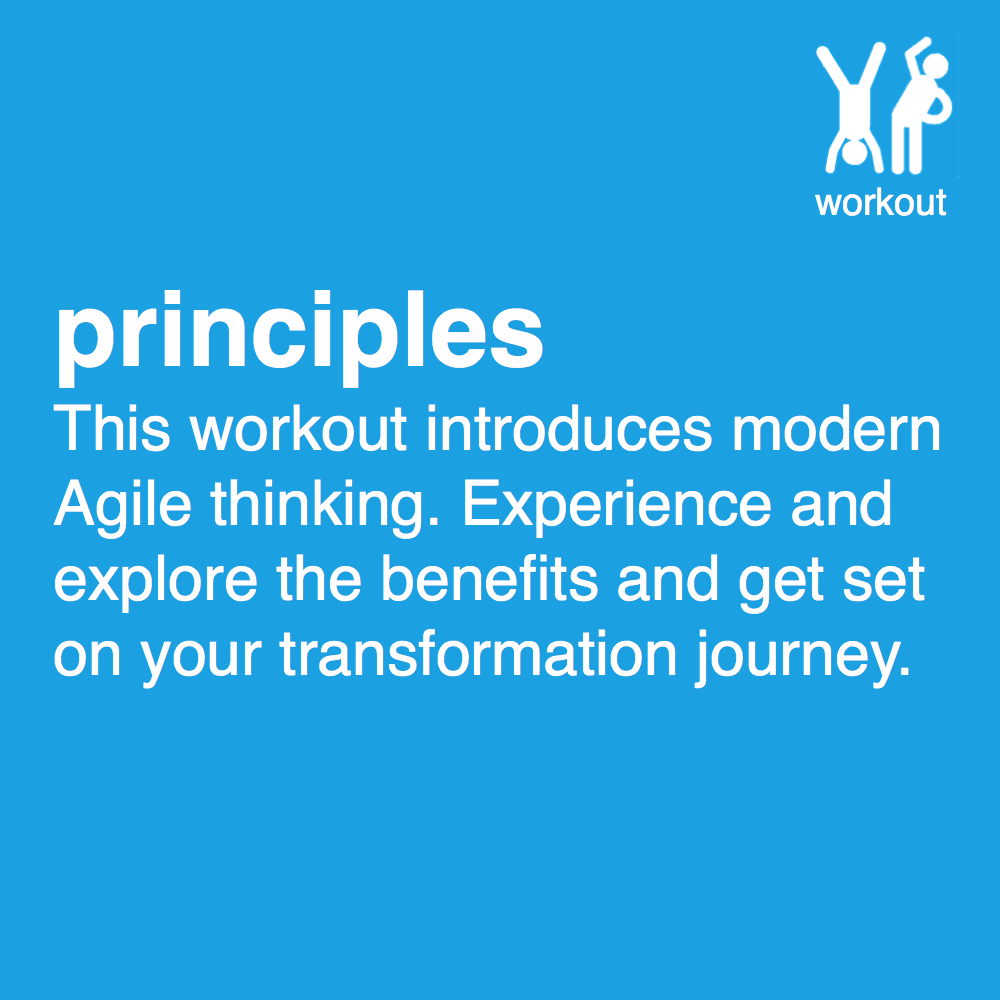 workout

principles
This workout introduces modern Agile thinking. Experience and explore the benefits and get set on your transformation journey.